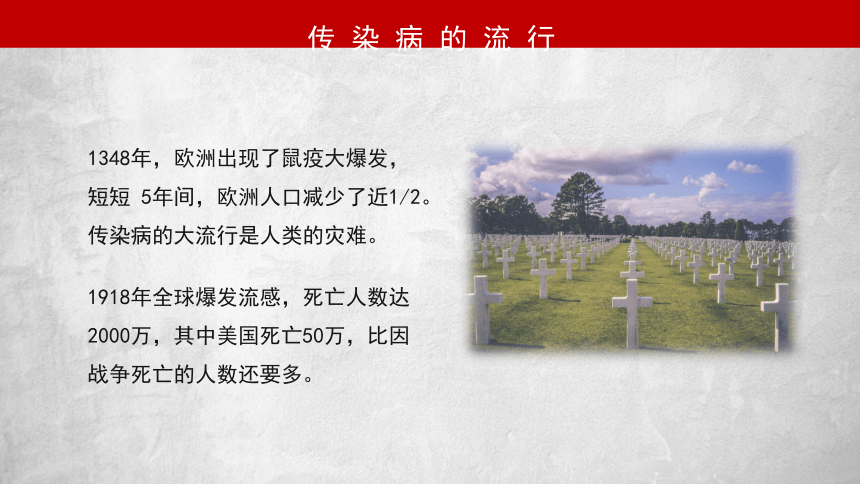 传染病的流行

1348年，欧洲出现了鼠疫大爆发，短短 5年间，欧洲人口减少了近1/2。传染病的大流行是人类的灾难。

1918年全球爆发流感，死亡人数达2000万，其中美国死亡50万，比因战争死亡的人数还要多。